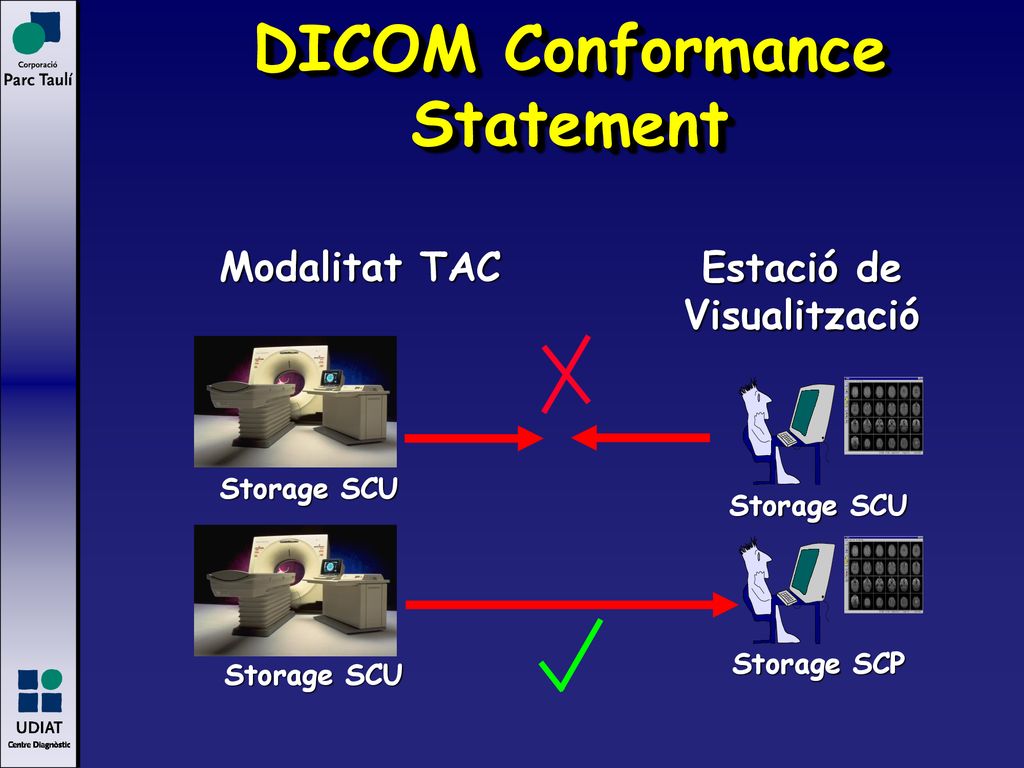 Corporació
Parc Taulí

DICOM Conformance Statement

Modalitat TAC

Estació de Visualització

Storage SCU

Storage SCU

Storage SCU

Storage SCP

UDIAT
Centre Diagnòstic